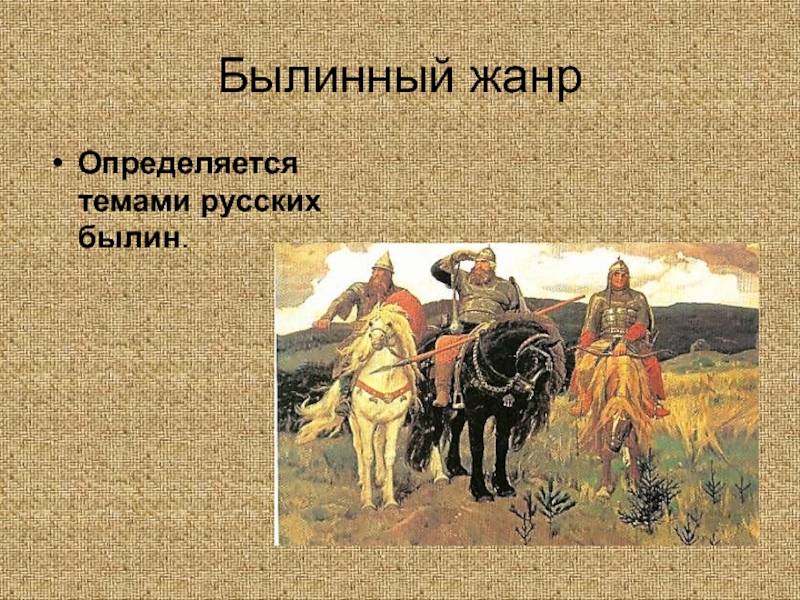 Былинный жанр

• Определяется темами русских былин.